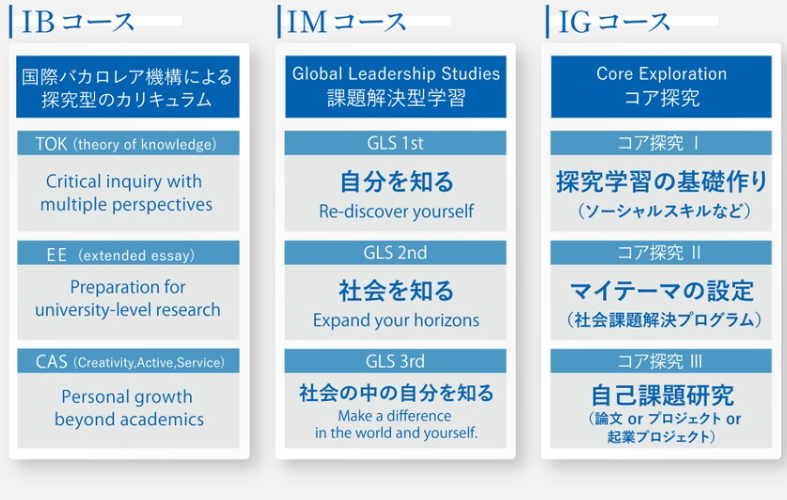 IBコース

国際バカロレア機構による探究型のカリキュラム

TOK (theory of knowledge)

Critical inquiry with multiple perspectives

EE (extended essay)

Preparation for university-level research

CAS (Creativity,Active,Service)

Personal growth beyond academics

IMコース

Global Leadership Studies 課題解決型学習

GLS 1st

自分を知る

Re-discover yourself

GLS 2nd

社会を知る

Expand your horizons

GLS 3rd

社会の中の自分を知る

Make a difference in the world and yourself.

IGコース

Core Exploration コア探究

コア探究 I

探究学習の基礎作り

（ソーシャルスキルなど）

コア探究 II

マイテーマの設定

（社会課題解決プログラム）

コア探究 III

自己課題研究

（論文 or プロジェクト or 起業プロジェクト）